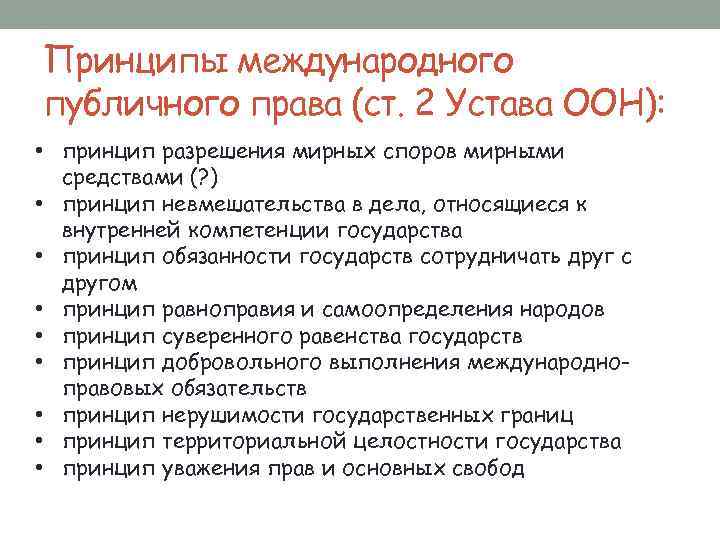 Принципы международного публичного права (ст. 2 Устава ООН):

• принцип разрешения мирных споров мирными средствами (?)
• принцип невмешательства в дела, относящиеся к внутренней компетенции государства
• принцип обязанности государств сотрудничать друг с другом
• принцип равноправия и самоопределения народов
• принцип суверенного равенства государств
• принцип добровольного выполнения международно-правовых обязательств
• принцип нерушимости государственных границ
• принцип территориальной целостности государства
• принцип уважения прав и основных свобод